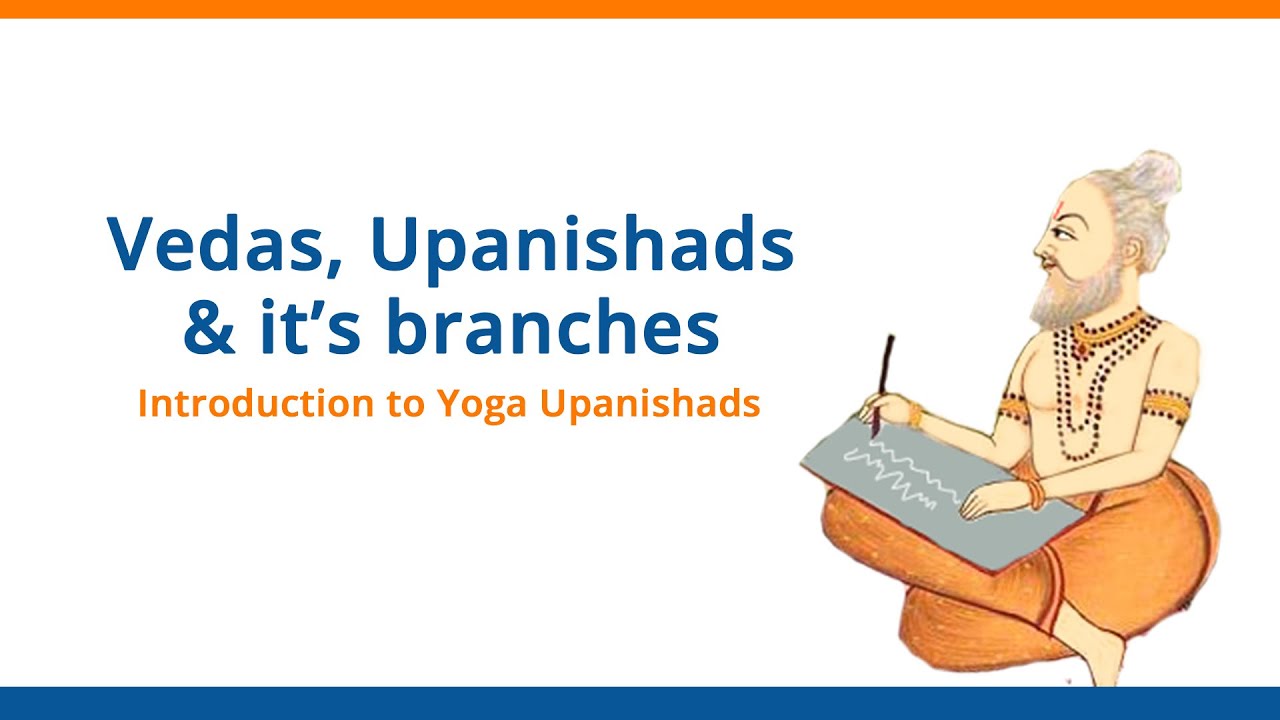 Vedas, Upanishads & it’s branches

Introduction to Yoga Upanishads